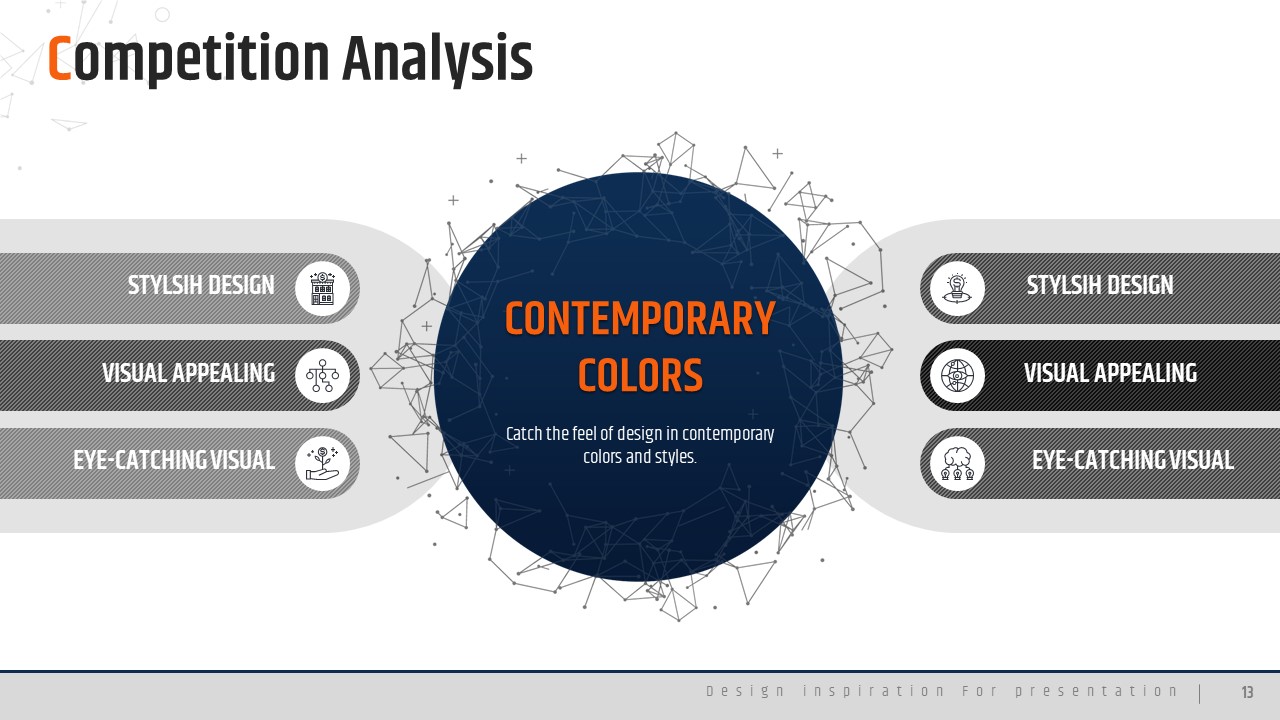 Competition Analysis

STYLSIH DESIGN

VISUAL APPEALING

EYE-CATCHING VISUAL

CONTEMPORARY COLORS

Catch the feel of design in contemporary colors and styles.

STYLSIH DESIGN

VISUAL APPEALING

EYE-CATCHING VISUAL

Design inspiration For presentation | 13